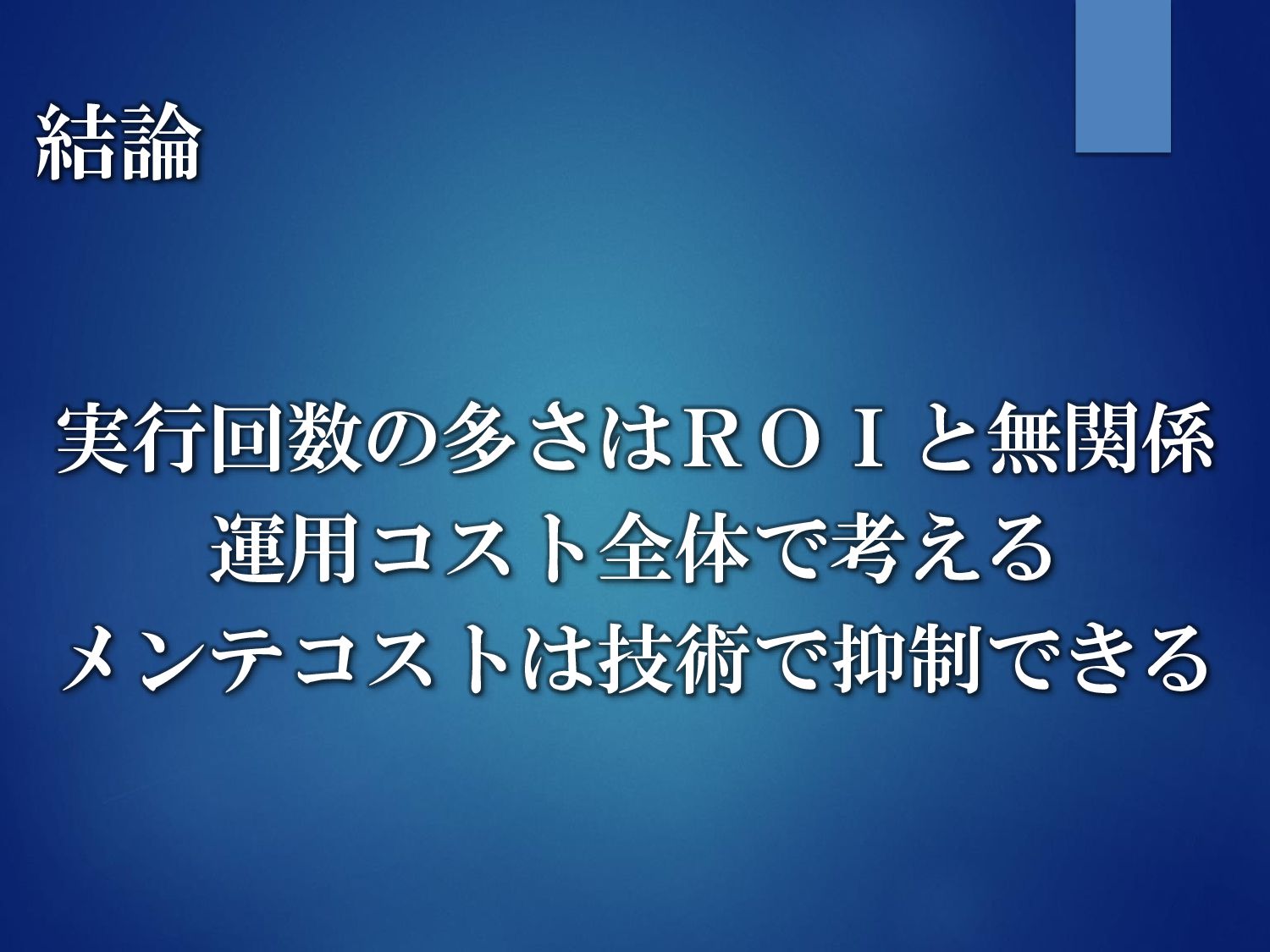 結論

実行回数の多さはＲＯＩと無関係
運用コスト全体で考える
メンテコストは技術で抑制できる